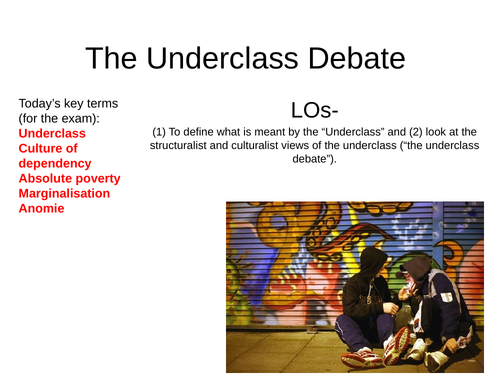 The Underclass Debate

Today's key terms (for the exam):
Underclass
Culture of dependency
Absolute poverty
Marginalisation
Anomie

LOs-

(1) To define what is meant by the "Underclass" and (2) look at the structuralist and culturalist views of the underclass ("the underclass debate").